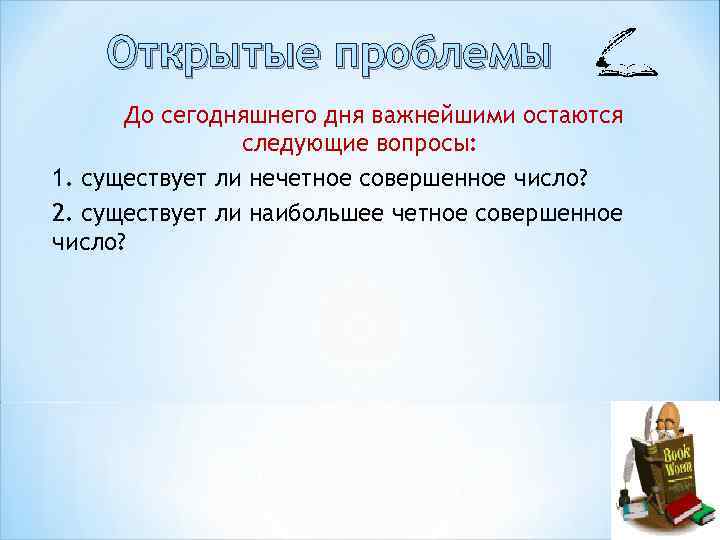 Открытые проблемы

До сегодняшнего дня важнейшими остаются следующие вопросы:

1. существует ли нечетное совершенное число?

2. существует ли наибольшее четное совершенное число?

Book Worm